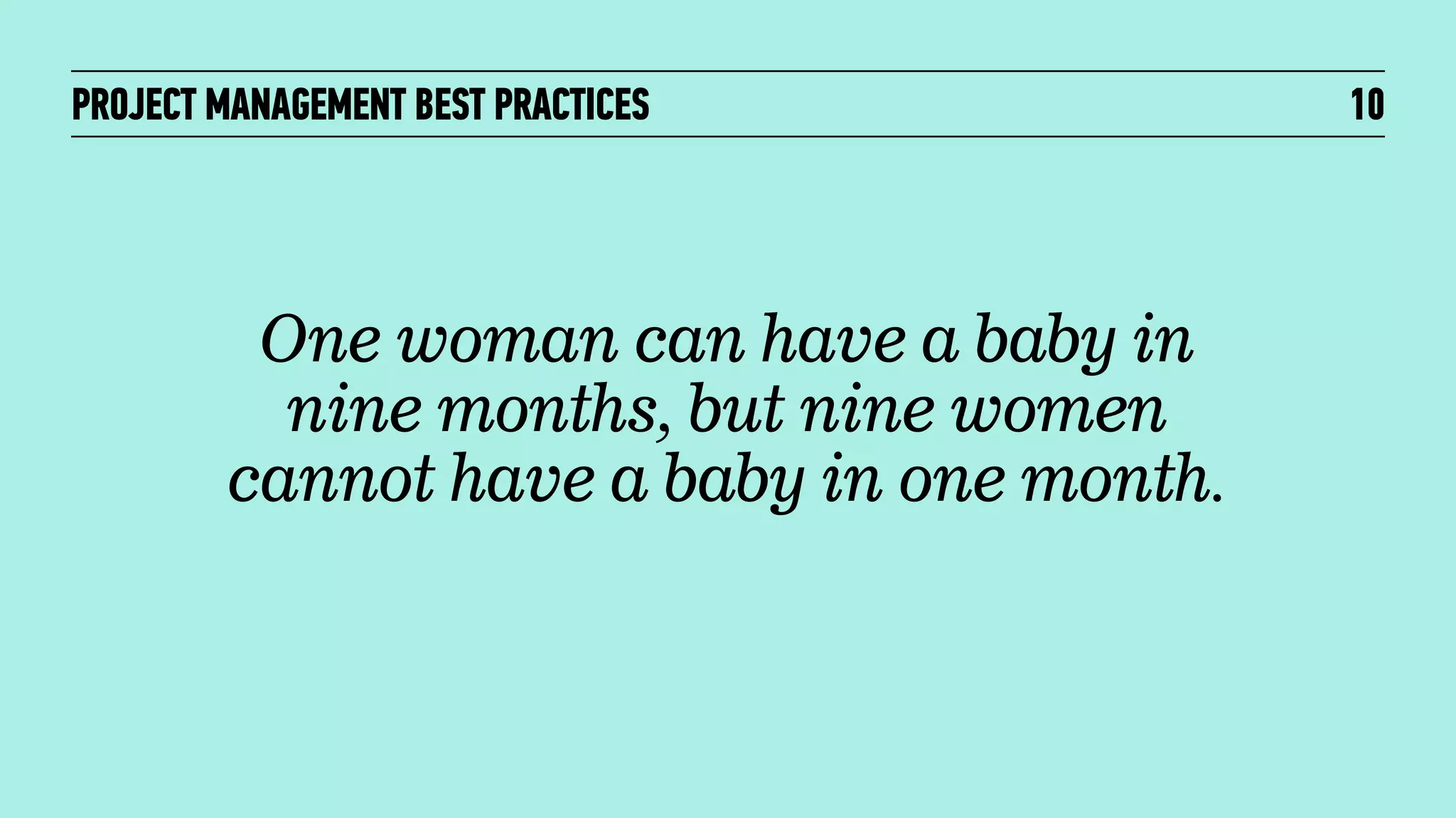 PROJECT MANAGEMENT BEST PRACTICES 10

One woman can have a baby in nine months, but nine women cannot have a baby in one month.